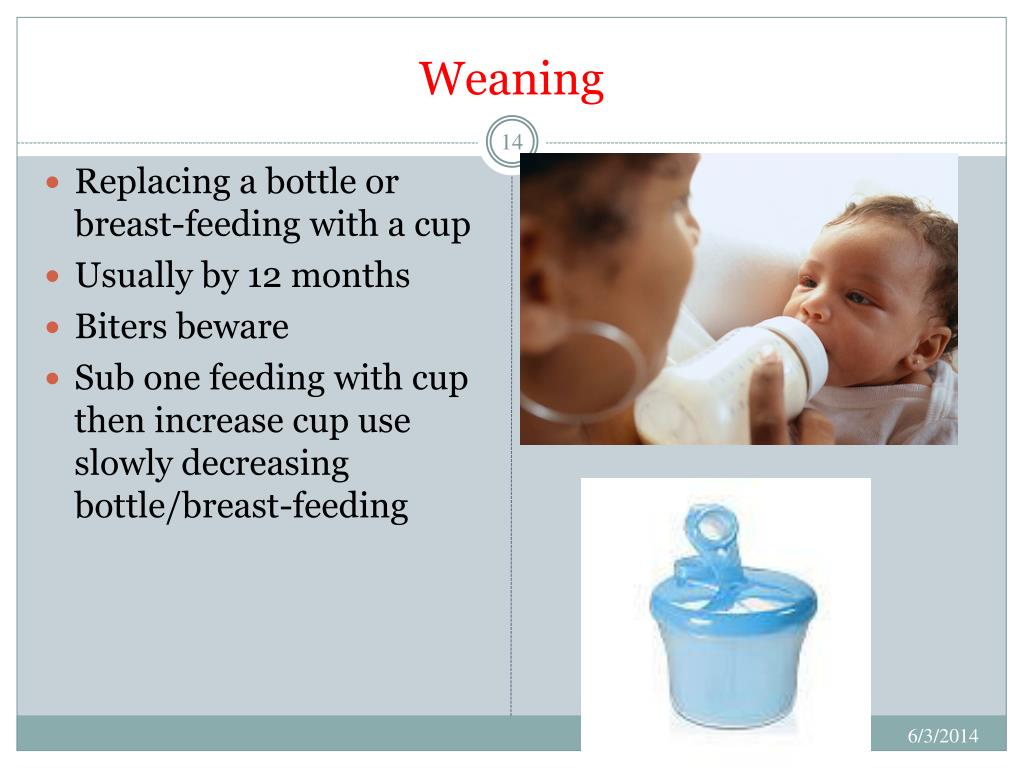 Weaning

14

- Replacing a bottle or breast-feeding with a cup
- Usually by 12 months
- Biters beware
- Sub one feeding with cup then increase cup use slowly decreasing bottle/breast-feeding

6/3/2014